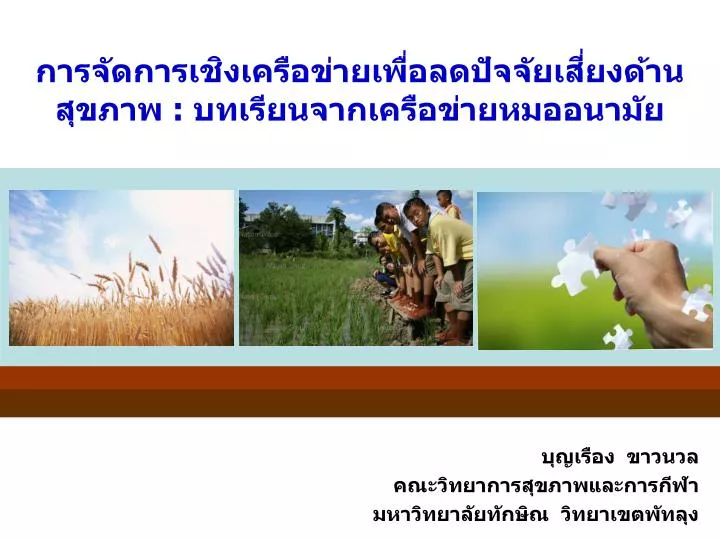 การจัดการเชิงเครือข่ายเพื่อลดปัจจัยเสี่ยงด้านสุขภาพ : บทเรียนจากเครือข่ายหมออนามัย

บุญเรือง ขาวนวล
คณะวิทยาการสุขภาพและการกีฬา
มหาวิทยาลัยทักษิณ วิทยาเขตพัทลุง